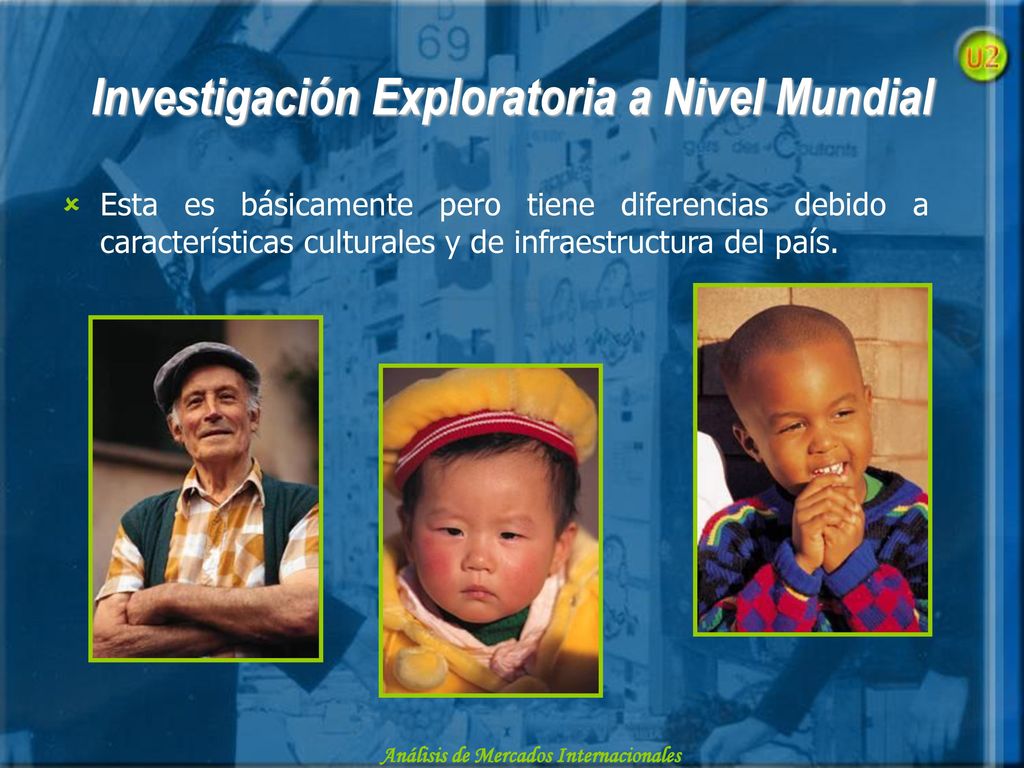 U2

Investigación Exploratoria a Nivel Mundial

Esta es básicamente pero tiene diferencias debido a características culturales y de infraestructura del país.

Análisis de Mercados Internacionales